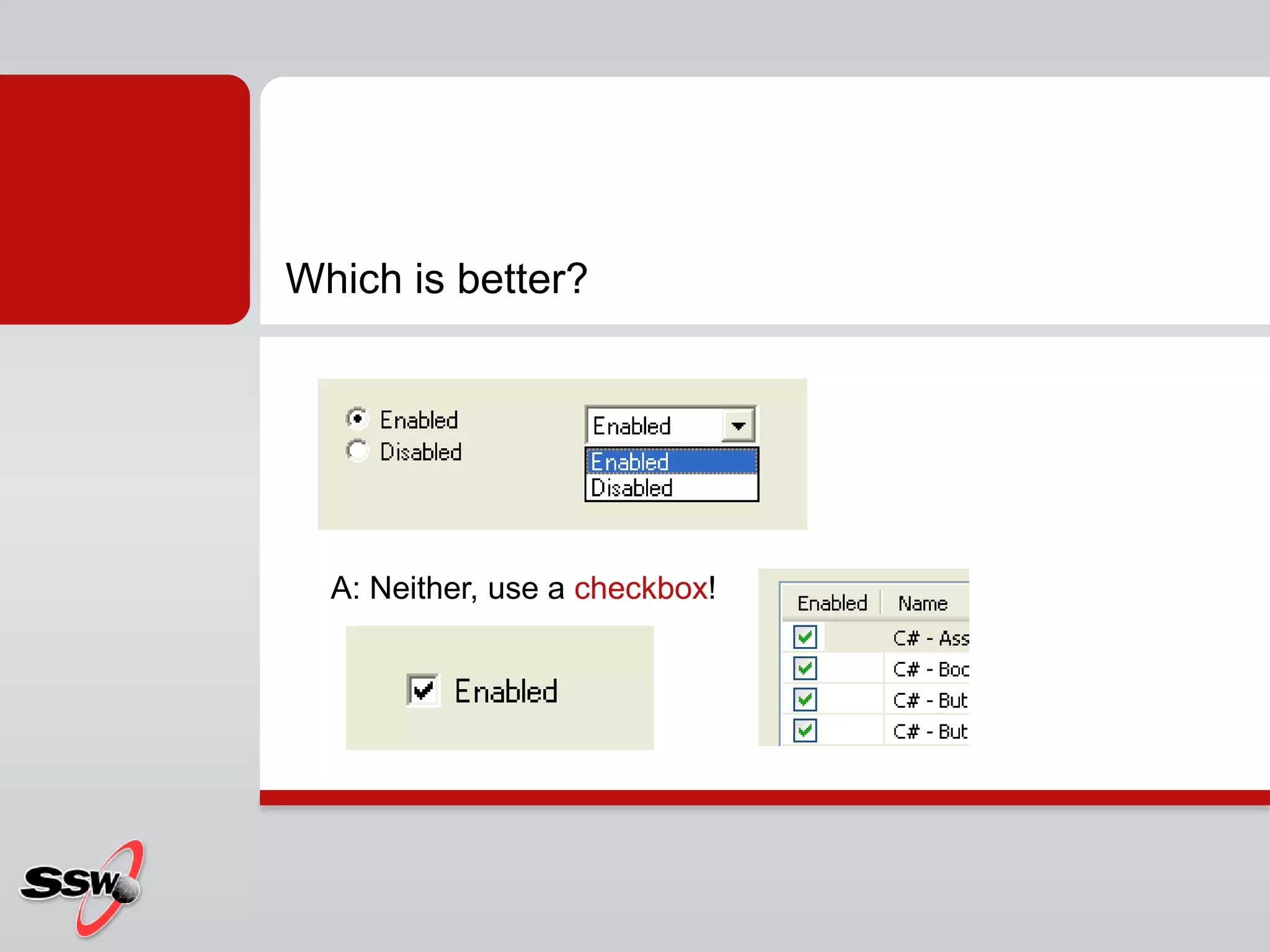 Which is better?

Enabled
Disabled

Enabled
Enabled
Disabled

A: Neither, use a checkbox!

Enabled

| Enabled | Name |
|---|---|
| | C# - Ass |
| | C# - Boc |
| | C# - But |
| | C# - But |

SSW